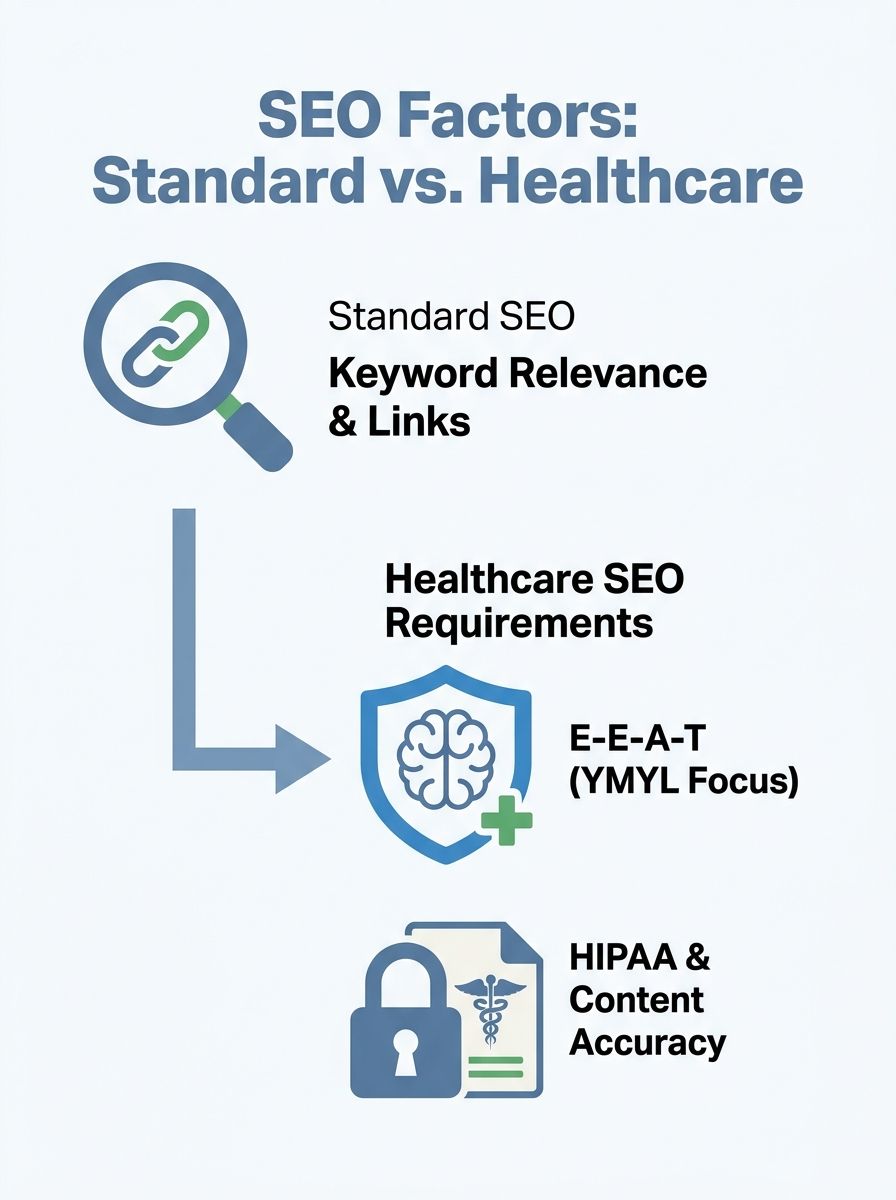 SEO Factors: Standard vs. Healthcare

Standard SEO

Keyword Relevance & Links

Healthcare SEO Requirements

E-E-A-T (YMYL Focus)

HIPAA & Content Accuracy